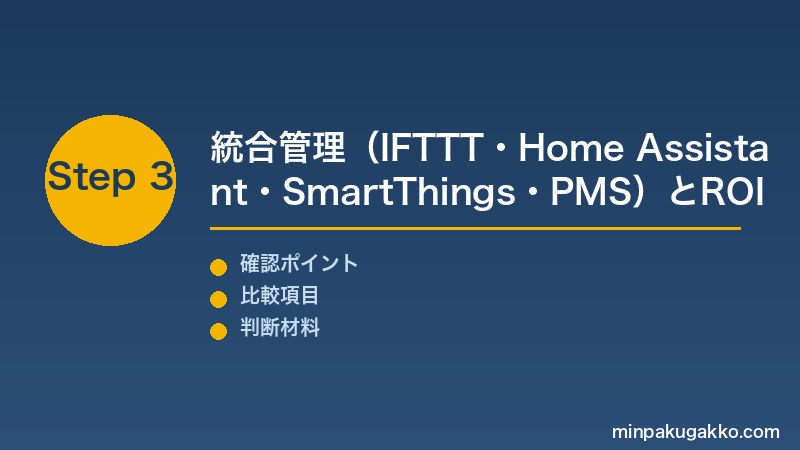 Step 3

統合管理（IFTTT・Home Assistant・SmartThings・PMS）とROI

確認ポイント
比較項目
判断材料

minpakugakko.com